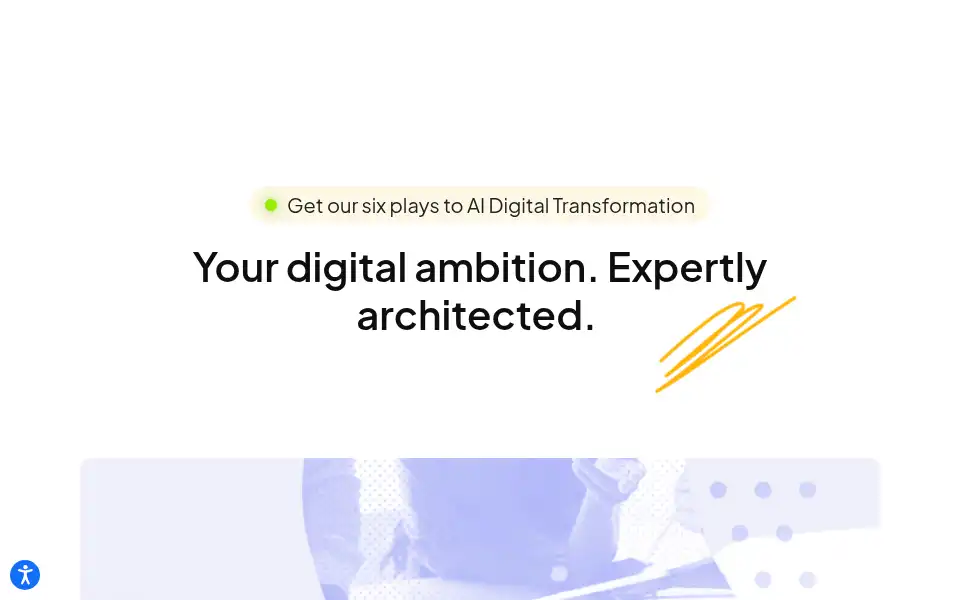 Get our six plays to AI Digital Transformation

Your digital ambition. Expertly architected.